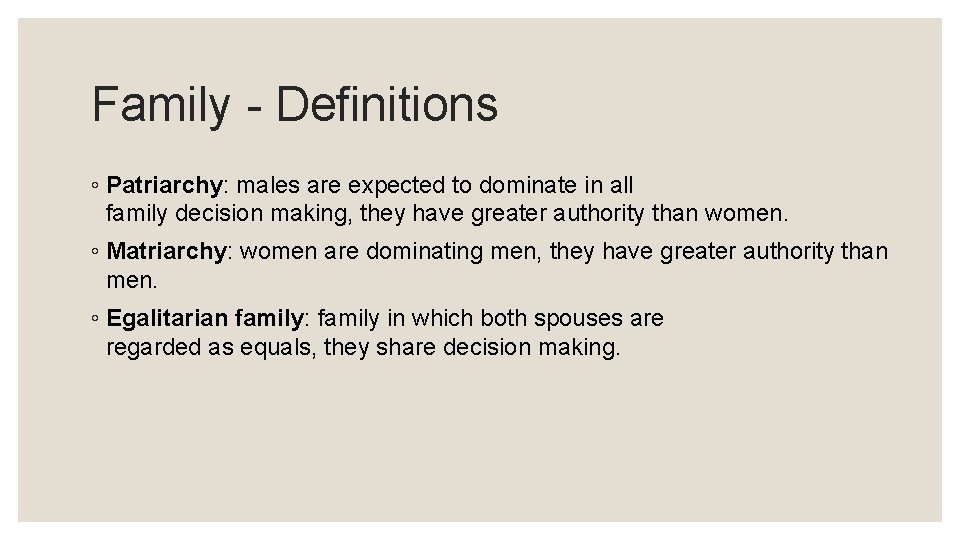 Family - Definitions

◦ Patriarchy: males are expected to dominate in all family decision making, they have greater authority than women.

◦ Matriarchy: women are dominating men, they have greater authority than men.

◦ Egalitarian family: family in which both spouses are regarded as equals, they share decision making.